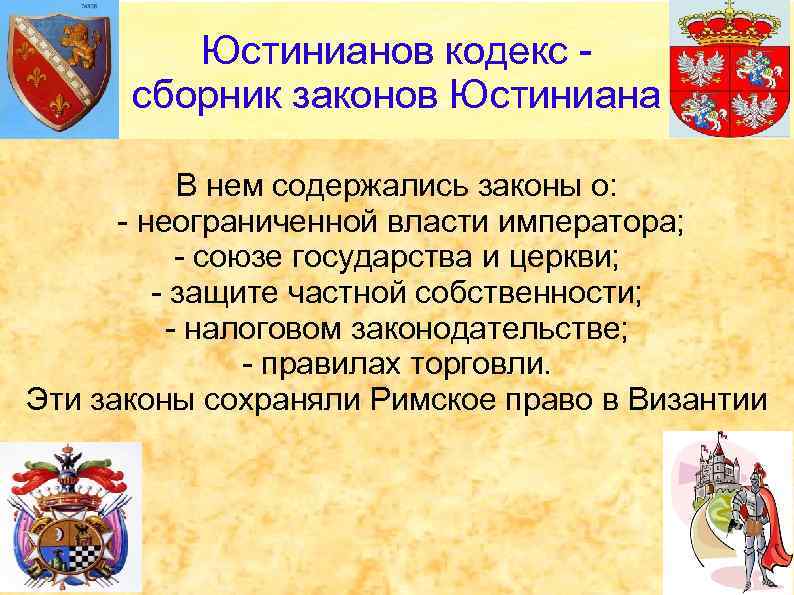 Юстинианов кодекс - сборник законов Юстиниана

В нем содержались законы о:
- неограниченной власти императора;
- союзе государства и церкви;
- защите частной собственности;
- налоговом законодательстве;
- правилах торговли.
Эти законы сохраняли Римское право в Византии